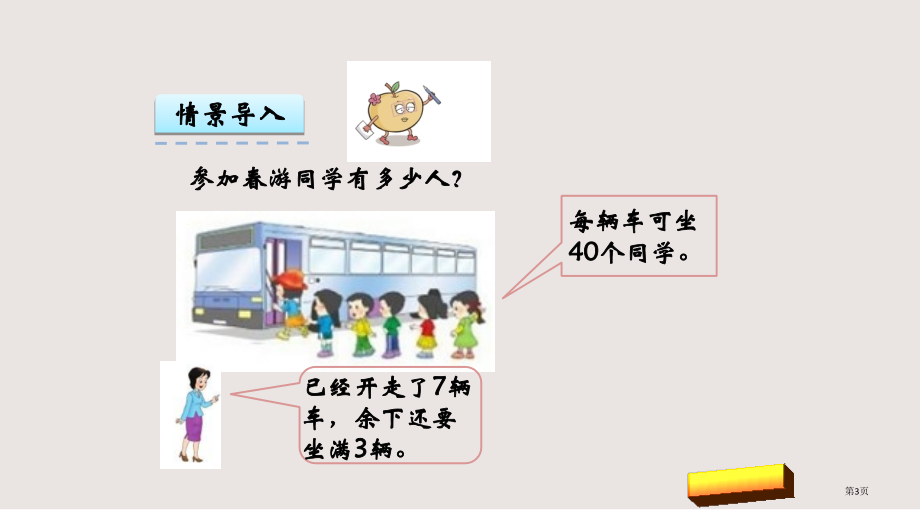 情景导入

参加春游同学有多少人？

每辆车可坐40个同学。

已经开走了7辆车，余下还要坐满3辆。

第3页